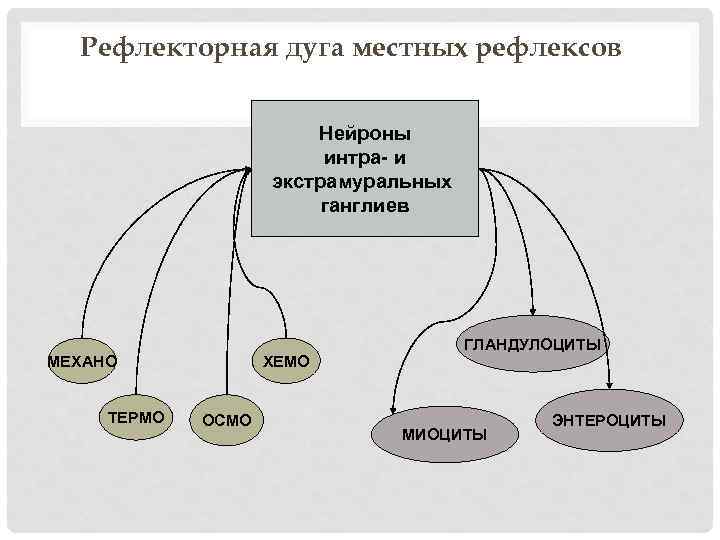 Рефлекторная дуга местных рефлексов

Нейроны интра- и экстрамуральных ганглиев

МЕХАНО

ТЕРМО

ОСМО

ХЕМО

ГЛАНДУЛОЦИТЫ

МИОЦИТЫ

ЭНТЕРОЦИТЫ